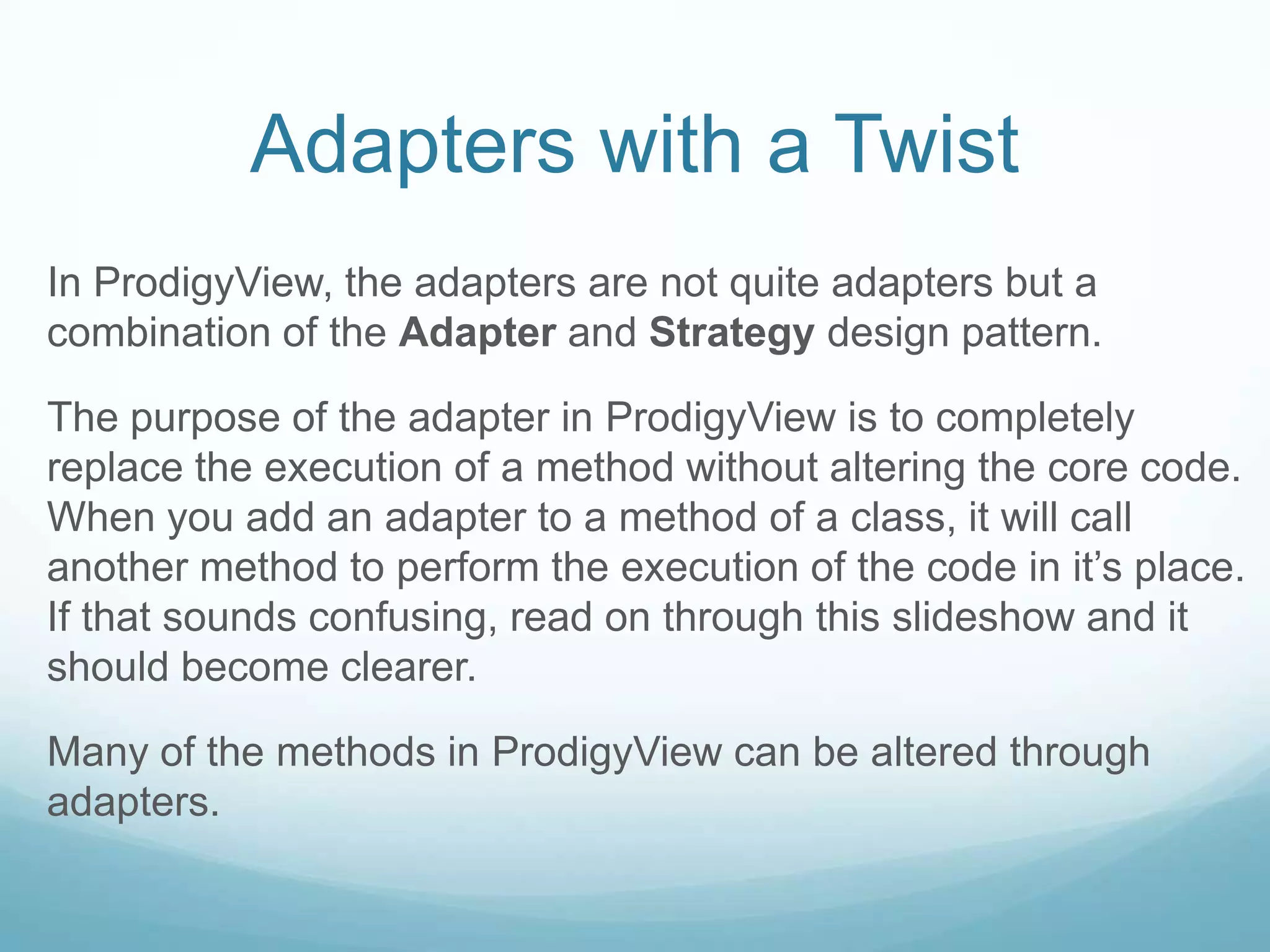 Adapters with a Twist

In ProdigyView, the adapters are not quite adapters but a combination of the Adapter and Strategy design pattern.

The purpose of the adapter in ProdigyView is to completely replace the execution of a method without altering the core code. When you add an adapter to a method of a class, it will call another method to perform the execution of the code in it’s place. If that sounds confusing, read on through this slideshow and it should become clearer.

Many of the methods in ProdigyView can be altered through adapters.